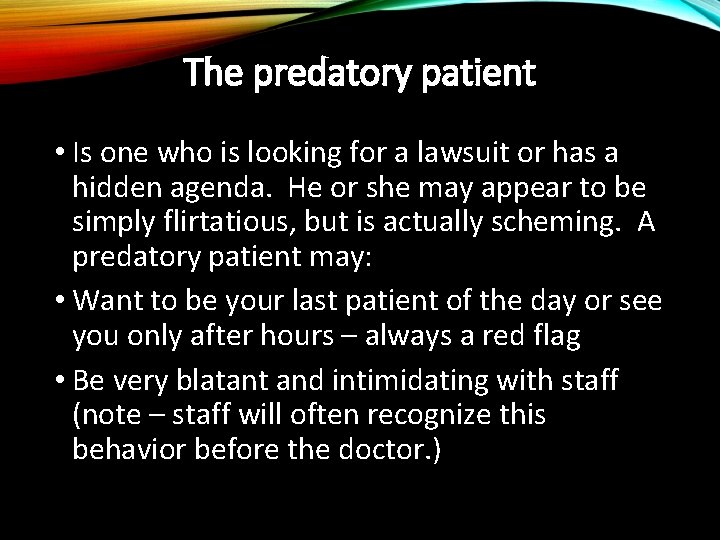 The predatory patient

• Is one who is looking for a lawsuit or has a hidden agenda.  He or she may appear to be simply flirtatious, but is actually scheming.  A predatory patient may:

• Want to be your last patient of the day or see you only after hours – always a red flag

• Be very blatant and intimidating with staff (note – staff will often recognize this behavior before the doctor.)